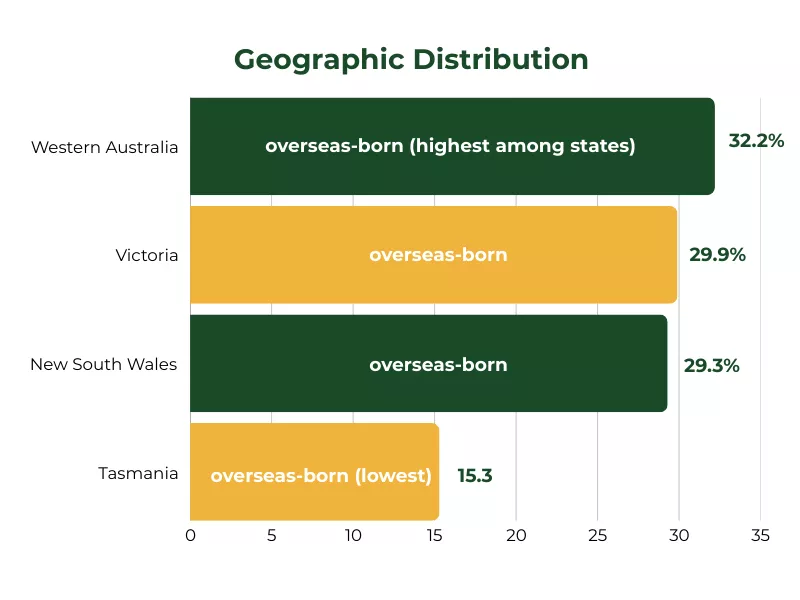 Geographic Distribution

Western Australia
overseas-born (highest among states)
32.2%

Victoria
overseas-born
29.9%

New South Wales
overseas-born
29.3%

Tasmania
overseas-born (lowest)
15.3

0 5 10 15 20 25 30 35